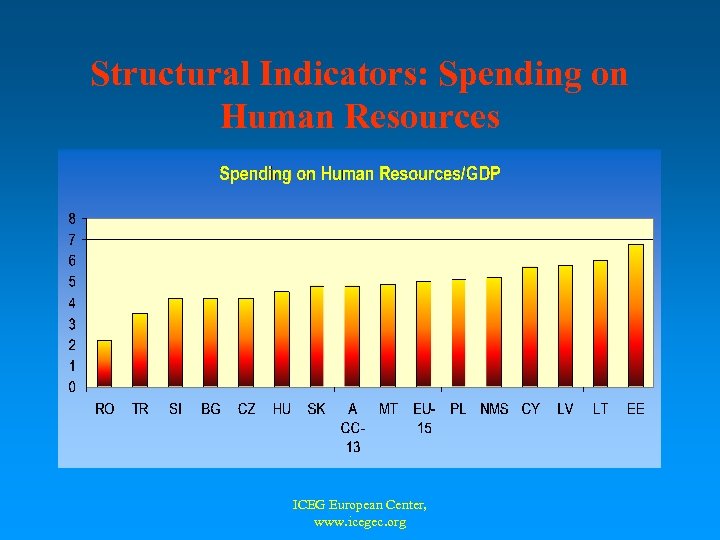 Structural Indicators: Spending on Human Resources

Spending on Human Resources/GDP

8
7
6
5
4
3
2
1
0

RO TR SI BG CZ HU SK A CC-13 MT EU-15 PL NMS CY LV LT EE

ICEG European Center,
www.icegec.org